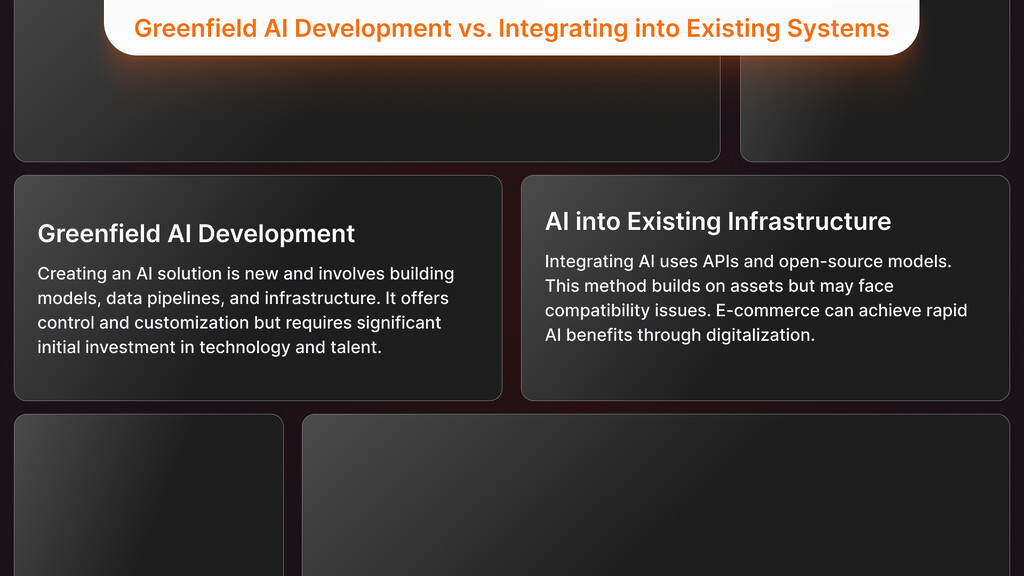 Greenfield AI Development vs. Integrating into Existing Systems

Greenfield AI Development

Creating an AI solution is new and involves building models, data pipelines, and infrastructure. It offers control and customization but requires significant initial investment in technology and talent.

AI into Existing Infrastructure

Integrating AI uses APIs and open-source models. This method builds on assets but may face compatibility issues. E-commerce can achieve rapid AI benefits through digitalization.